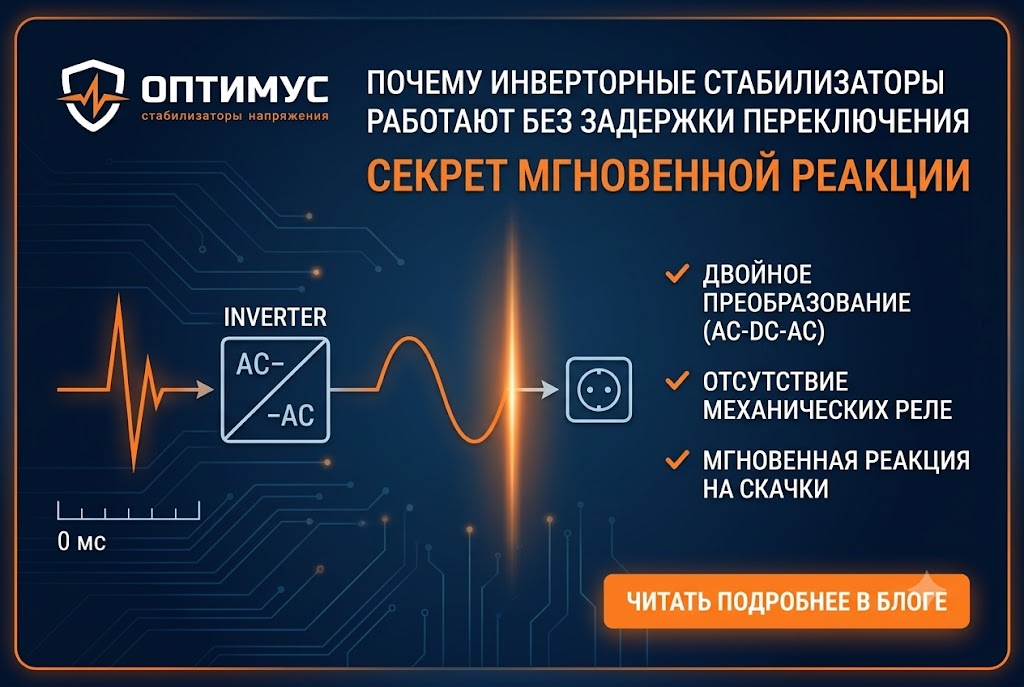 ОПТИМУС
стабилизаторы напряжения

ПОЧЕМУ ИНВЕРТОРНЫЕ СТАБИЛИЗАТОРЫ РАБОТАЮТ БЕЗ ЗАДЕРЖКИ ПЕРЕКЛЮЧЕНИЯ

СЕКРЕТ МГНОВЕННОЙ РЕАКЦИИ

INVERTER

AC–

–AC

0 мс

ДВОЙНОЕ ПРЕОБРАЗОВАНИЕ (AC-DC-AC)

ОТСУТСТВИЕ МЕХАНИЧЕСКИХ РЕЛЕ

МГНОВЕННАЯ РЕАКЦИЯ НА СКАЧКИ

ЧИТАТЬ ПОДРОБНЕЕ В БЛОГЕ